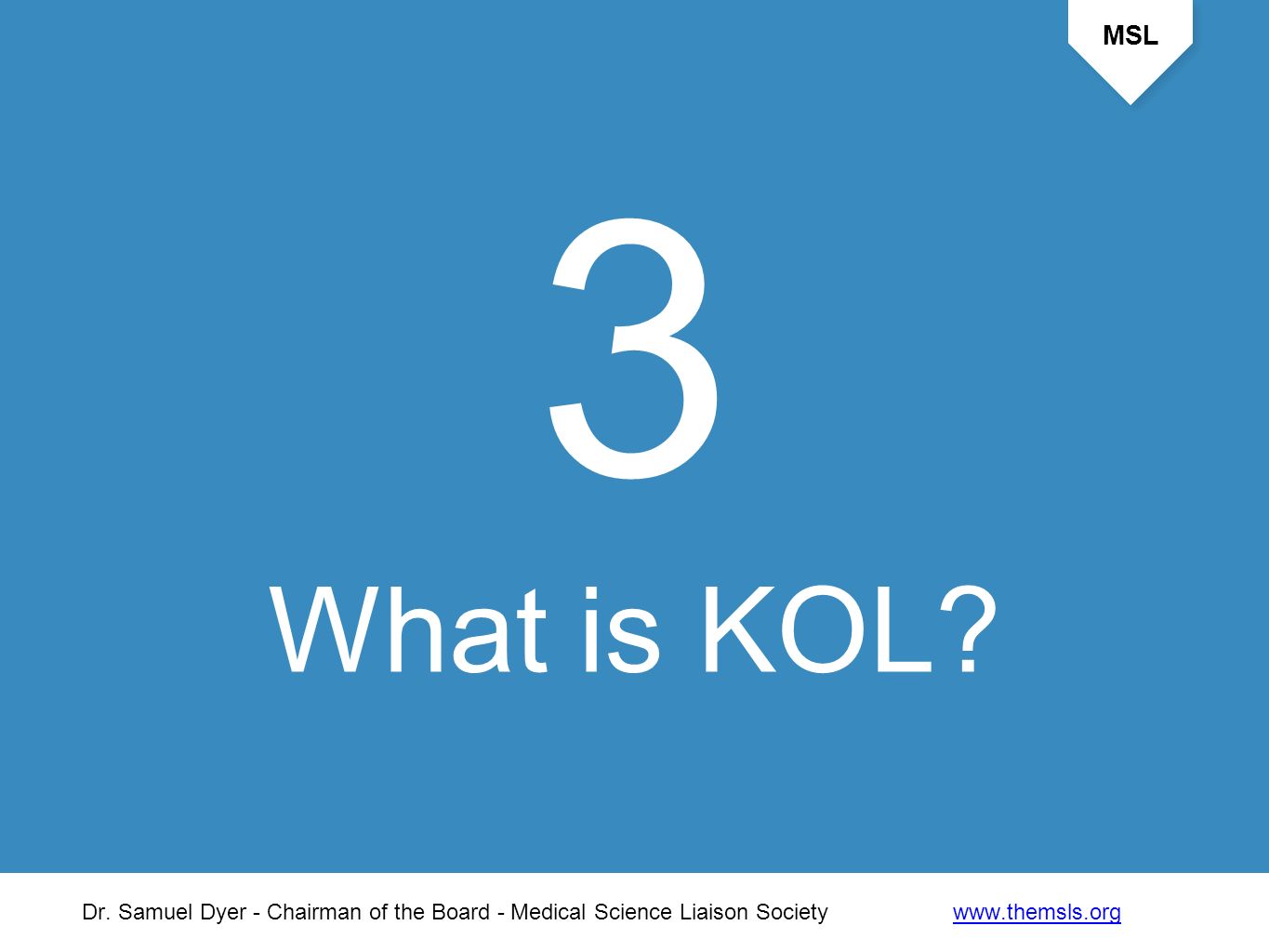 MSL

3

What is KOL?

Dr. Samuel Dyer - Chairman of the Board - Medical Science Liaison Society www.themsls.org